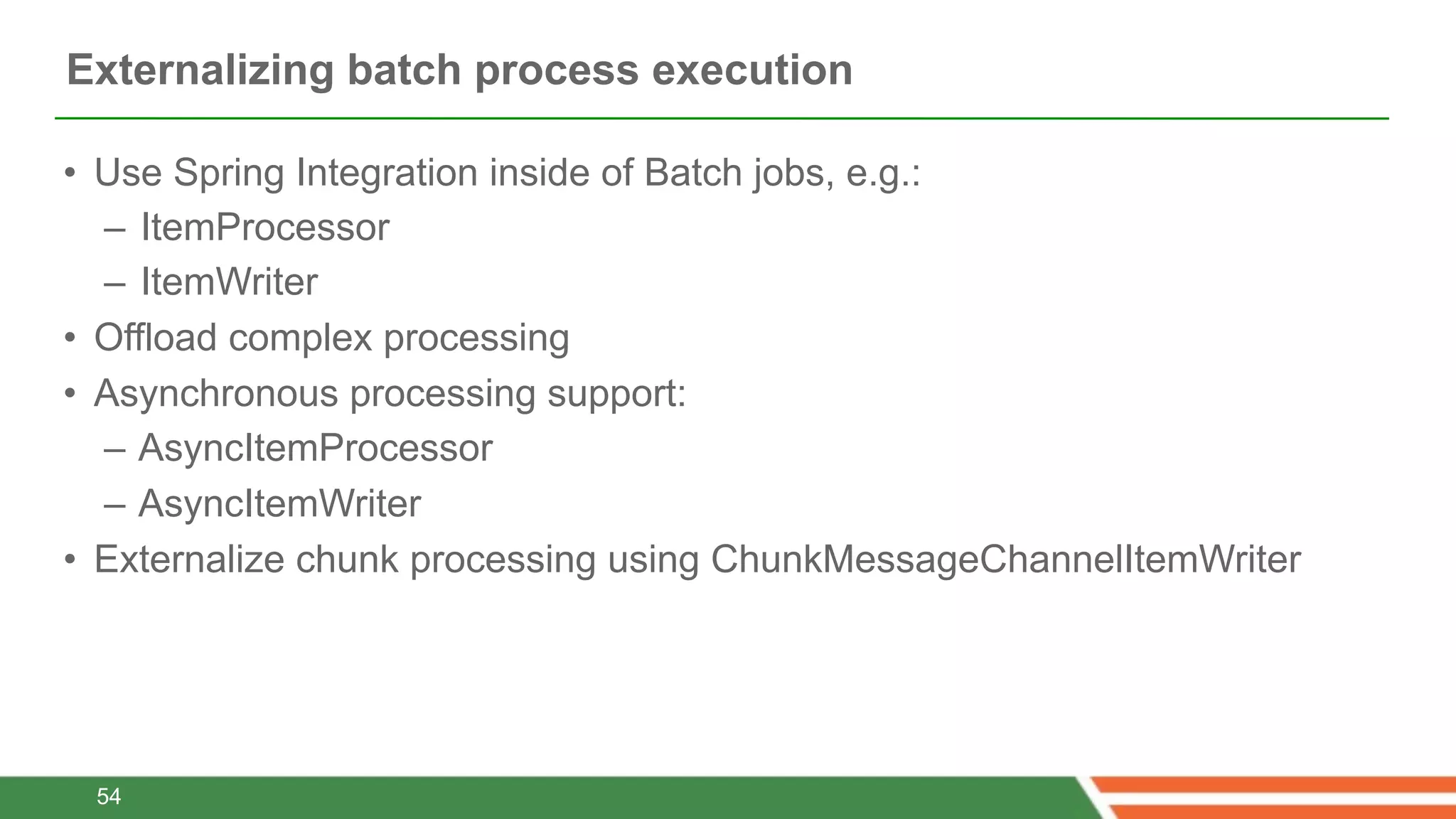 Externalizing batch process execution

• Use Spring Integration inside of Batch jobs, e.g.:
– ItemProcessor
– ItemWriter
• Offload complex processing
• Asynchronous processing support:
– AsyncItemProcessor
– AsyncItemWriter
• Externalize chunk processing using ChunkMessageChannelItemWriter

54